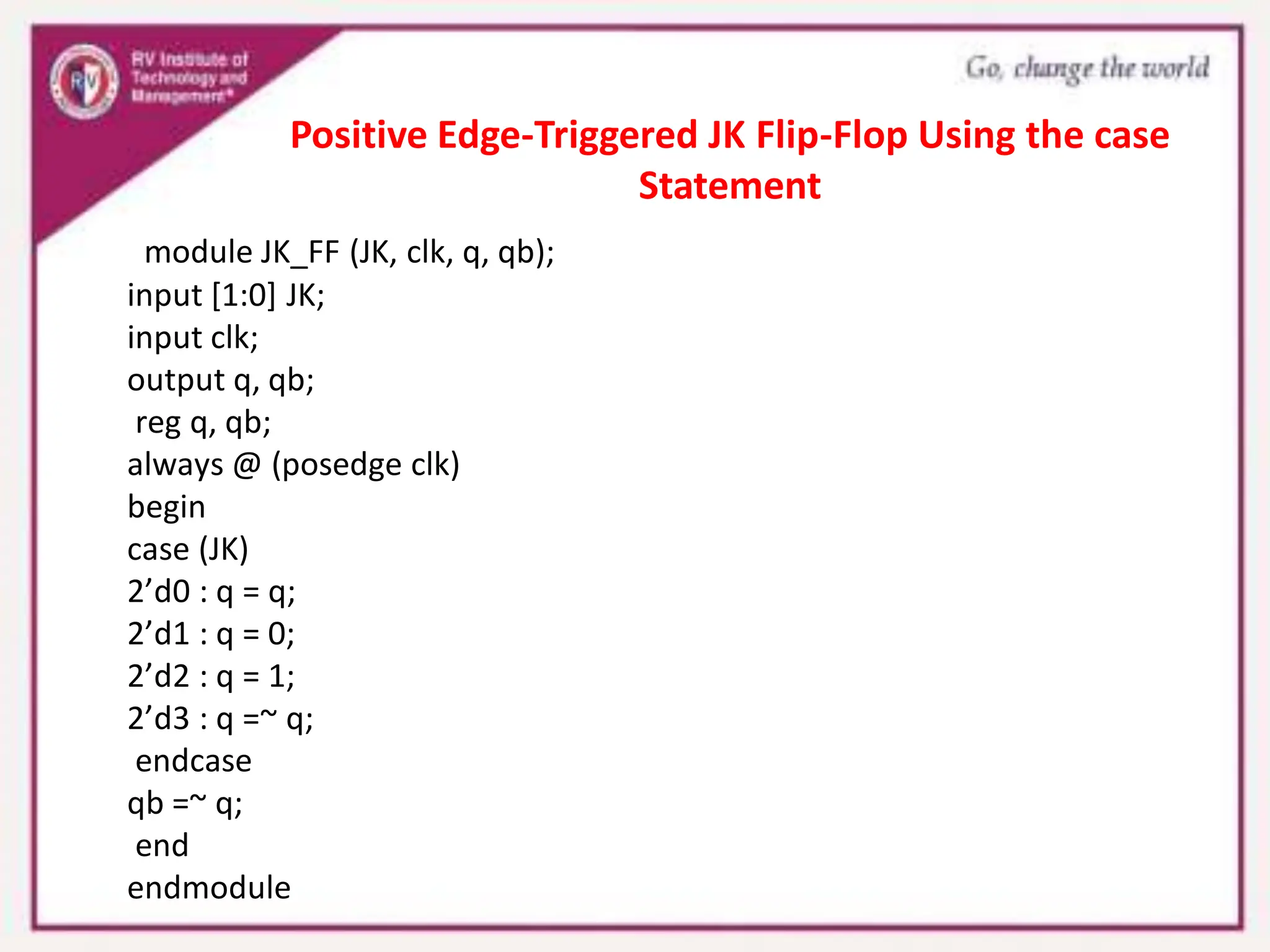 RV Institute of Technology and Management®

Go, change the world

Positive Edge-Triggered JK Flip-Flop Using the case Statement

module JK_FF (JK, clk, q, qb);
input [1:0] JK;
input clk;
output q, qb;
reg q, qb;
always @ (posedge clk)
begin
case (JK)
2’d0 : q = q;
2’d1 : q = 0;
2’d2 : q = 1;
2’d3 : q =~ q;
endcase
qb =~ q;
end
endmodule